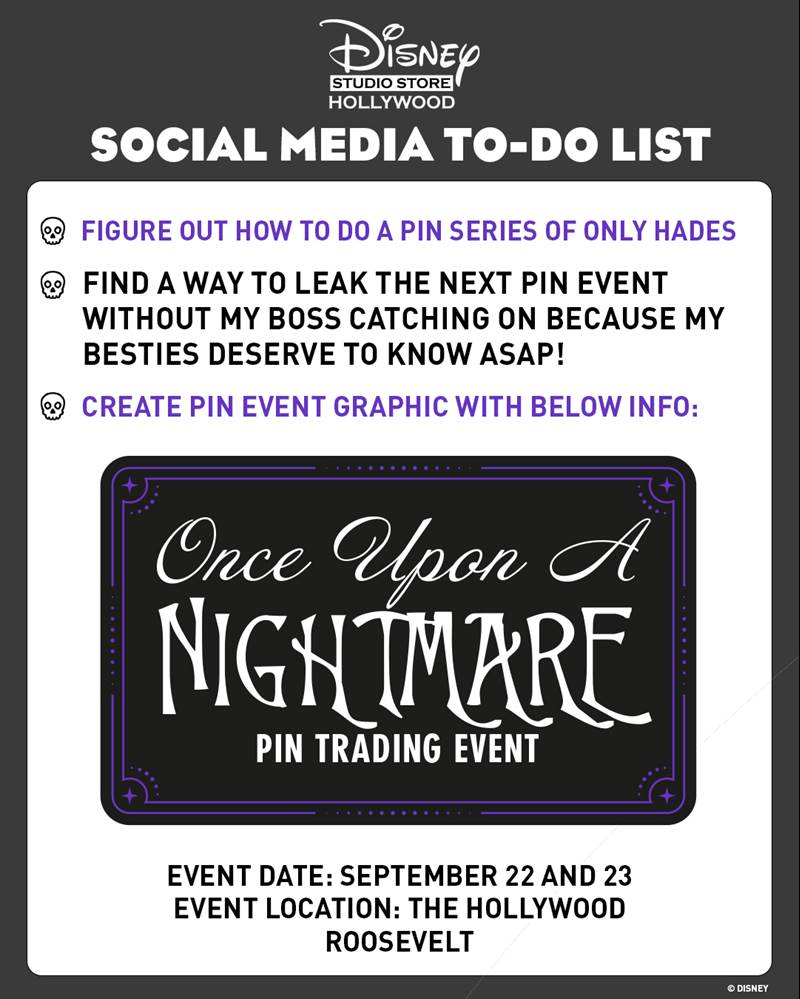 Disney
STUDIO STORE
HOLLYWOOD

SOCIAL MEDIA TO-DO LIST

FIGURE OUT HOW TO DO A PIN SERIES OF ONLY HADES

FIND A WAY TO LEAK THE NEXT PIN EVENT WITHOUT MY BOSS CATCHING ON BECAUSE MY BESTIES DESERVE TO KNOW ASAP!

CREATE PIN EVENT GRAPHIC WITH BELOW INFO:

Once Upon A
NIGHTMARE
PIN TRADING EVENT

EVENT DATE: SEPTEMBER 22 AND 23
EVENT LOCATION: THE HOLLYWOOD ROOSEVELT

© DISNEY